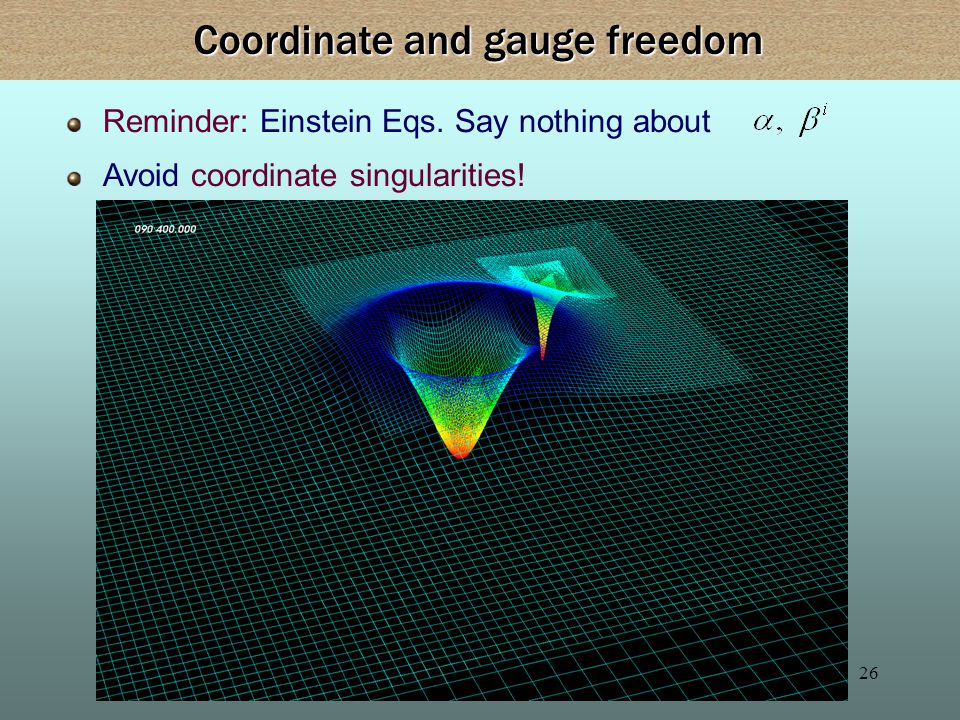 Coordinate and gauge freedom

Reminder: Einstein Eqs. Say nothing about $\alpha,\ \beta^i$

Avoid coordinate singularities!

090 400.000

26